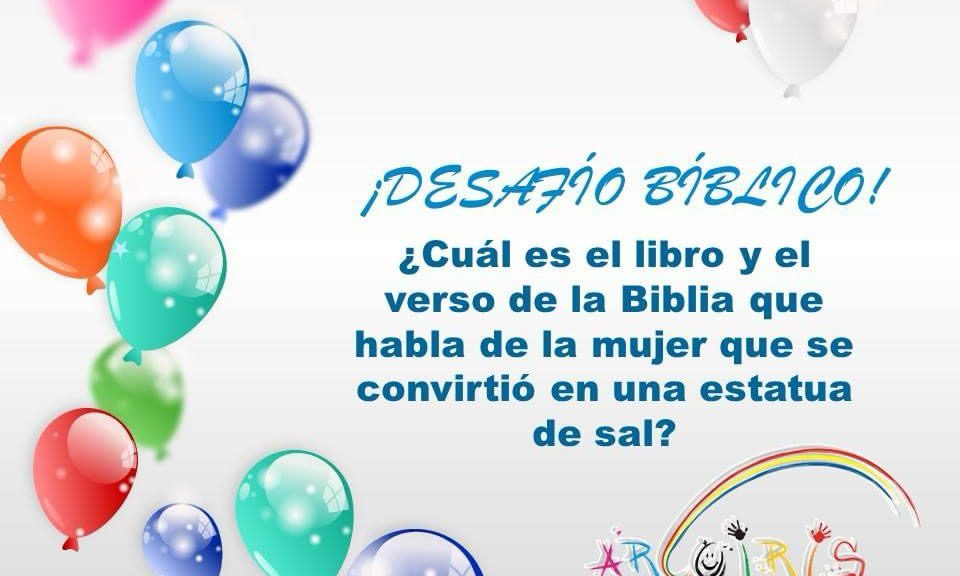 ¡DESAFÍO BÍBLICO!

¿Cuál es el libro y el verso de la Biblia que habla de la mujer que se convirtió en una estatua de sal?

ARCOIRIS